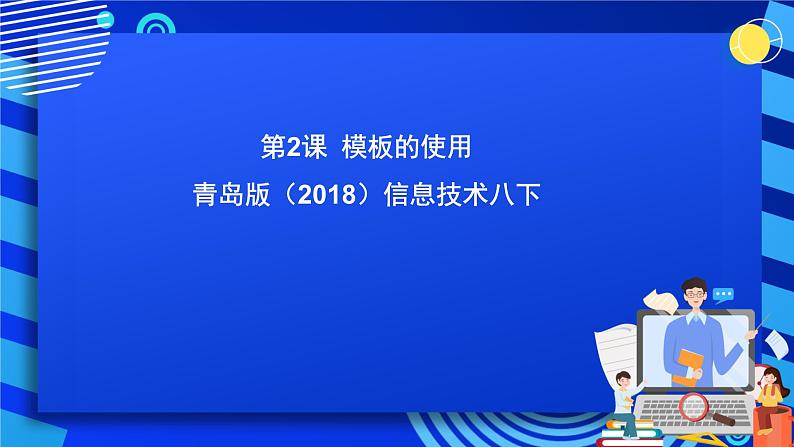 第2课 模板的使用

青岛版（2018）信息技术八下